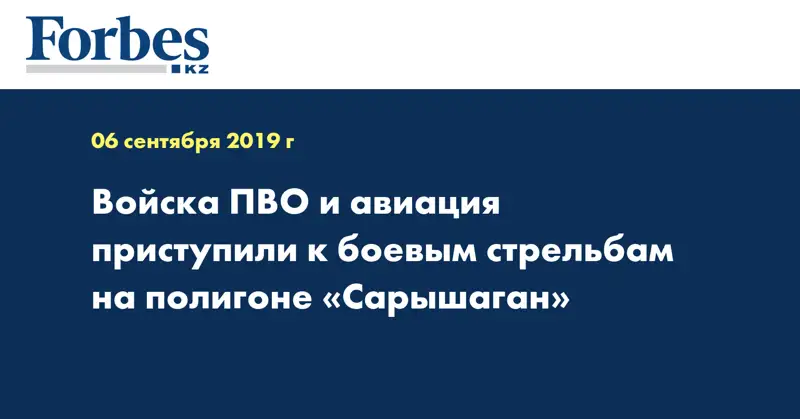 Forbes
KZ

06 сентября 2019 г

Войска ПВО и авиация приступили к боевым стрельбам на полигоне «Сарышаган»